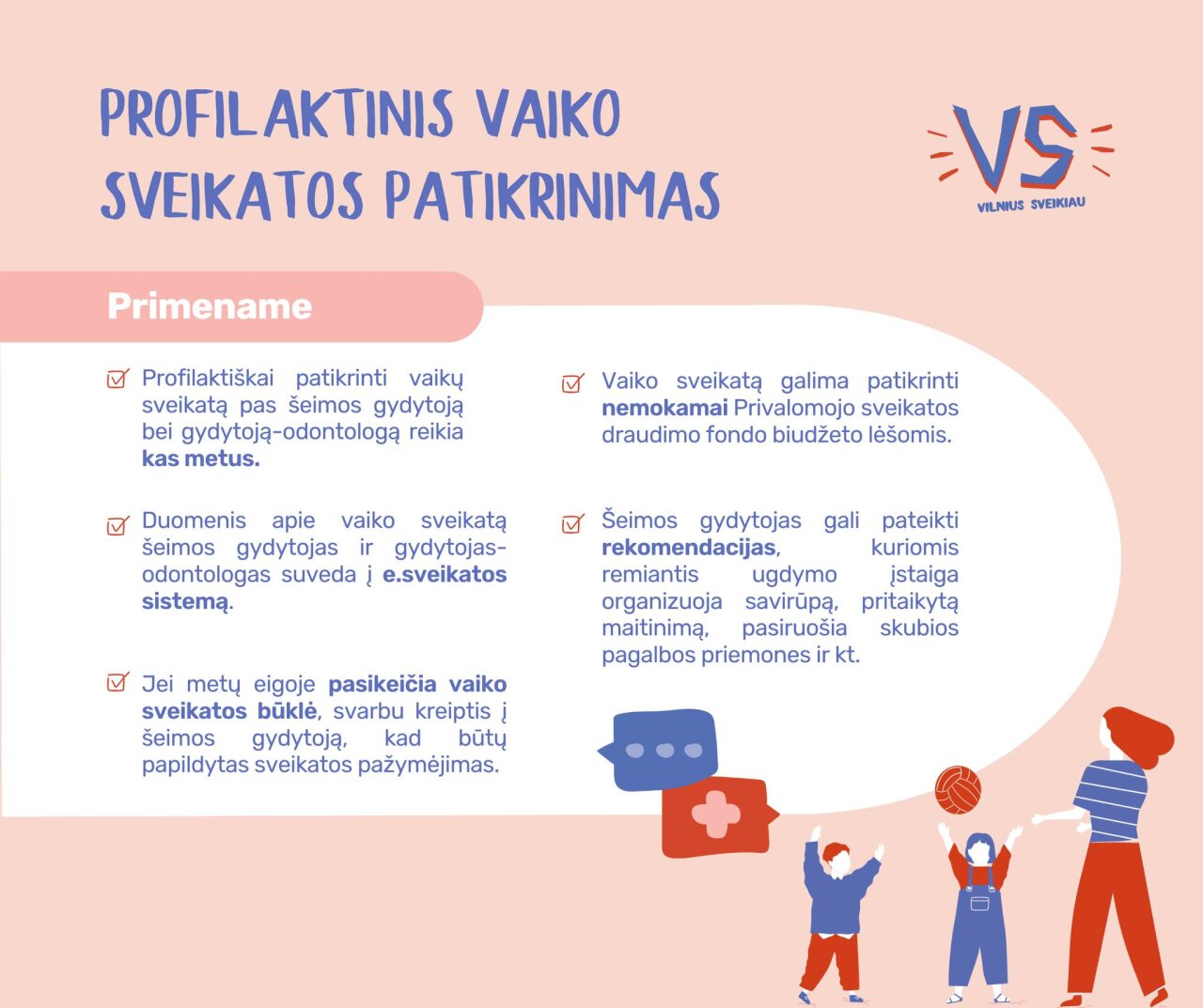 PROFILAKTINIS VAIKO SVEIKATOS PATIKRINIMAS

VS
VILNIUS SVEIKIAU

Primename

Profilaktiškai patikrinti vaikų sveikatą pas šeimos gydytoją bei gydytoją-odontologą reikia kas metus.

Duomenis apie vaiko sveikatą šeimos gydytojas ir gydytojas-odontologas suveda į e.sveikatos sistemą.

Jei metų eigoje pasikeičia vaiko sveikatos būklė, svarbu kreiptis į šeimos gydytoją, kad būtų papildytas sveikatos pažymėjimas.

Vaiko sveikatą galima patikrinti nemokamai Privalomojo sveikatos draudimo fondo biudžeto lėšomis.

Šeimos gydytojas gali pateikti rekomendacijas, kuriomis remiantis ugdymo įstaiga organizuoja savirūpą, pritaikytą maitinimą, pasiruošia skubios pagalbos priemones ir kt.